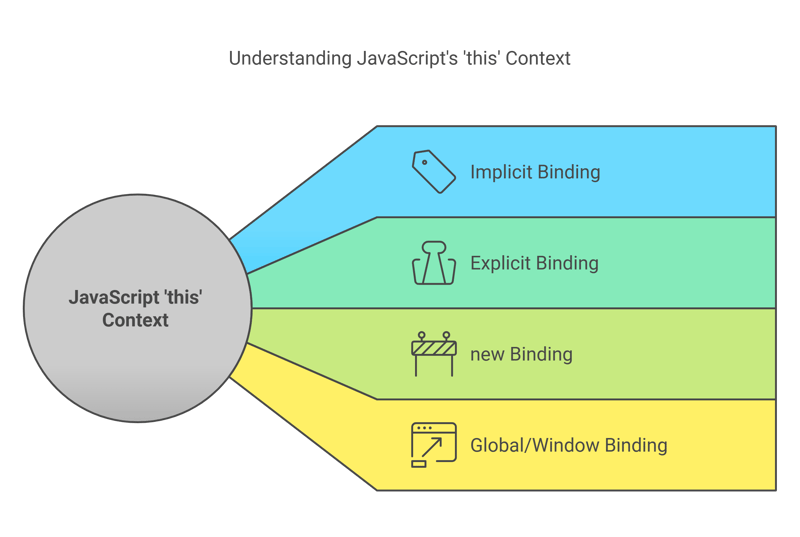 Understanding JavaScript's 'this' Context

JavaScript 'this' Context

Implicit Binding

Explicit Binding

new Binding

Global/Window Binding